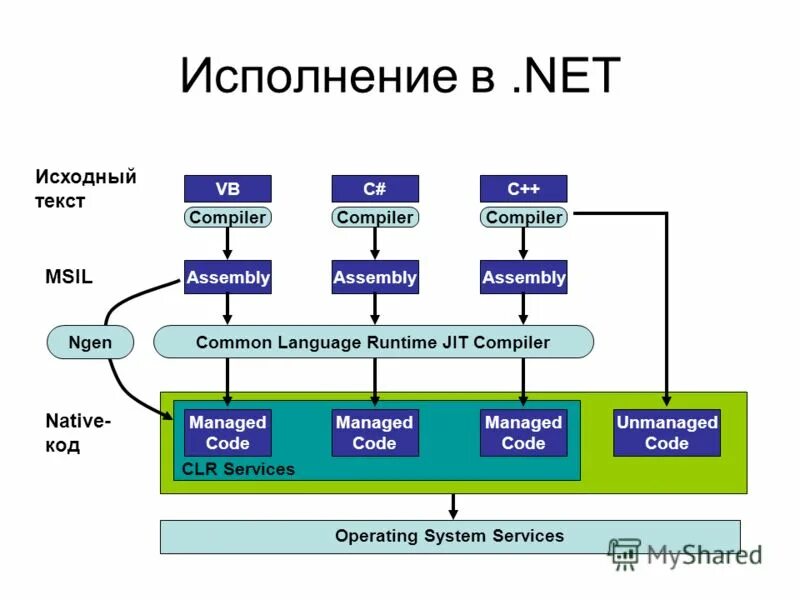 Исполнение в .NET

Исходный текст

VB
Compiler

C#
Compiler

C++
Compiler

MSIL

Assembly

Assembly

Assembly

Ngen

Common Language Runtime JIT Compiler

Native-код

Managed Code

Managed Code

Managed Code

CLR Services

Unmanaged Code

Operating System Services

MyShared